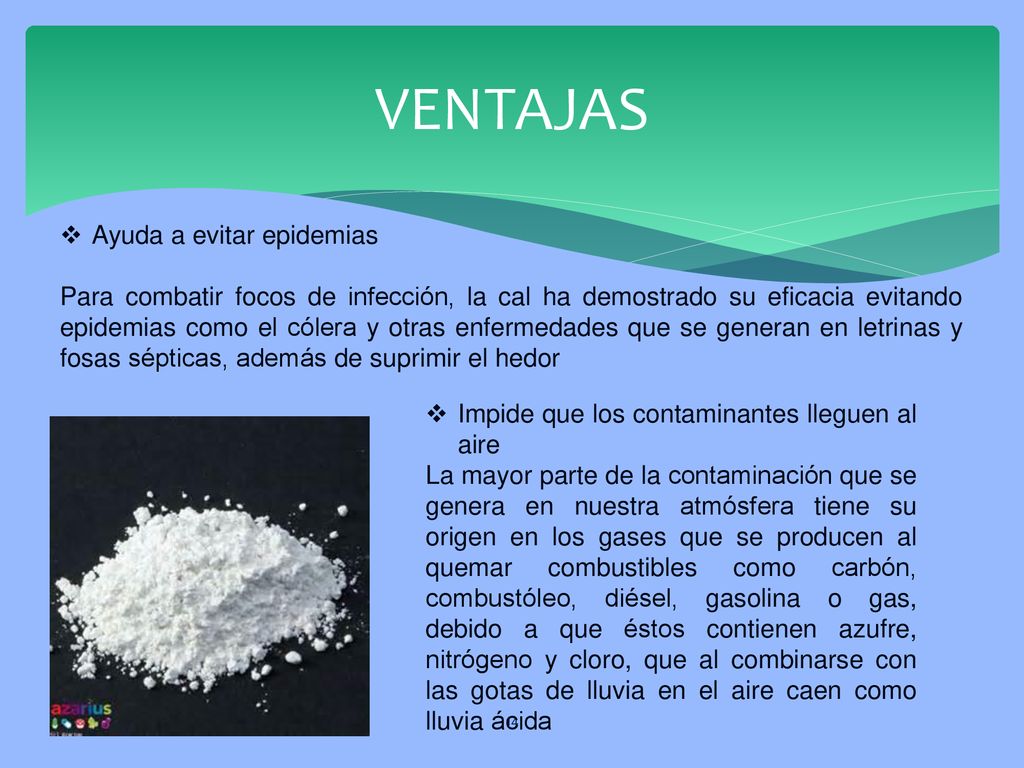 VENTAJAS

❖ Ayuda a evitar epidemias

Para combatir focos de infección, la cal ha demostrado su eficacia evitando epidemias como el cólera y otras enfermedades que se generan en letrinas y fosas sépticas, además de suprimir el hedor

❖ Impide que los contaminantes lleguen al aire

La mayor parte de la contaminación que se genera en nuestra atmósfera tiene su origen en los gases que se producen al quemar combustibles como carbón, combustóleo, diésel, gasolina o gas, debido a que éstos contienen azufre, nitrógeno y cloro, que al combinarse con las gotas de lluvia en el aire caen como lluvia ácida

azarius